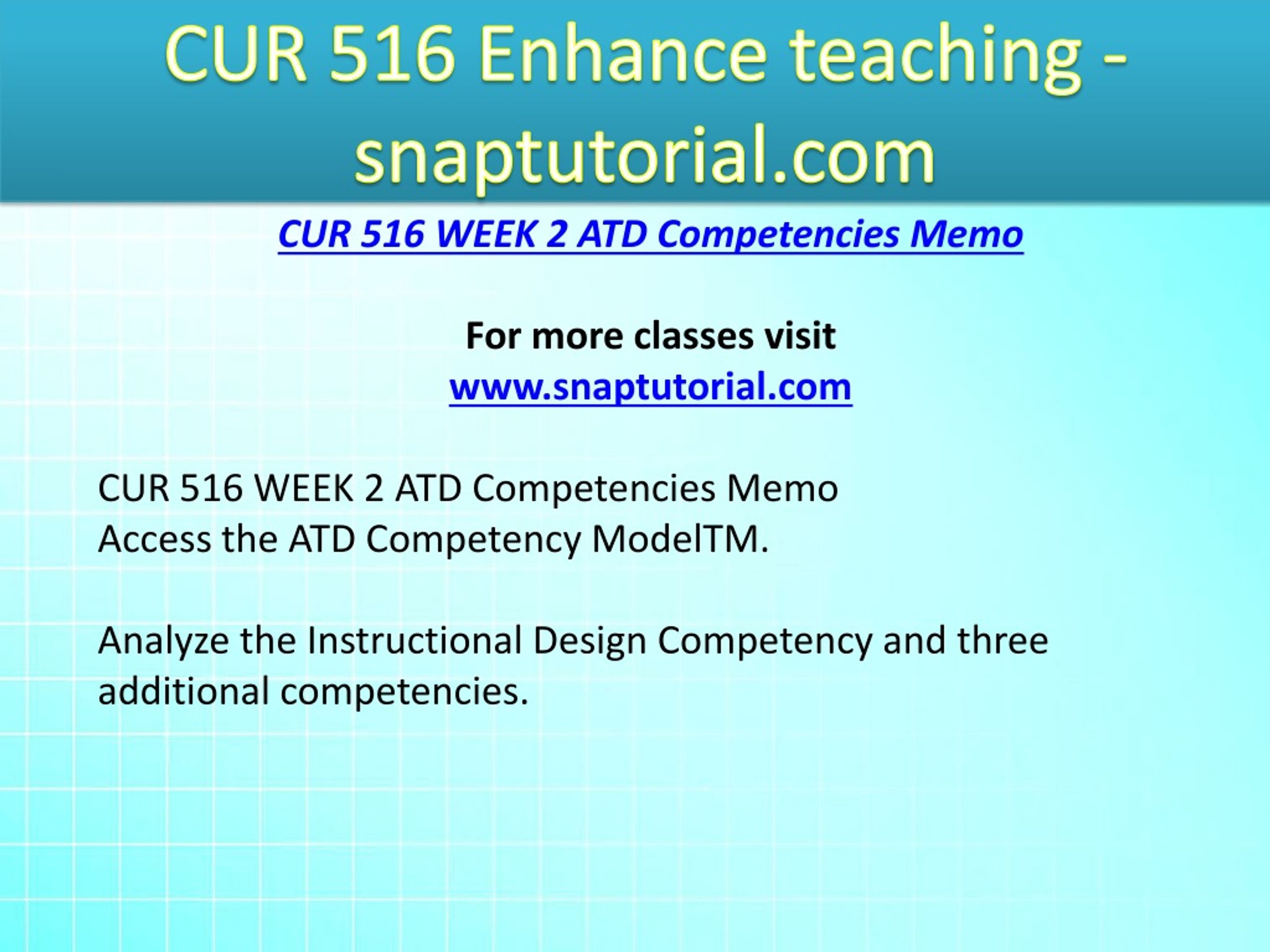 CUR 516 Enhance teaching - snaptutorial.com

CUR 516 WEEK 2 ATD Competencies Memo

For more classes visit
www.snaptutorial.com

CUR 516 WEEK 2 ATD Competencies Memo
Access the ATD Competency ModelTM.

Analyze the Instructional Design Competency and three additional competencies.